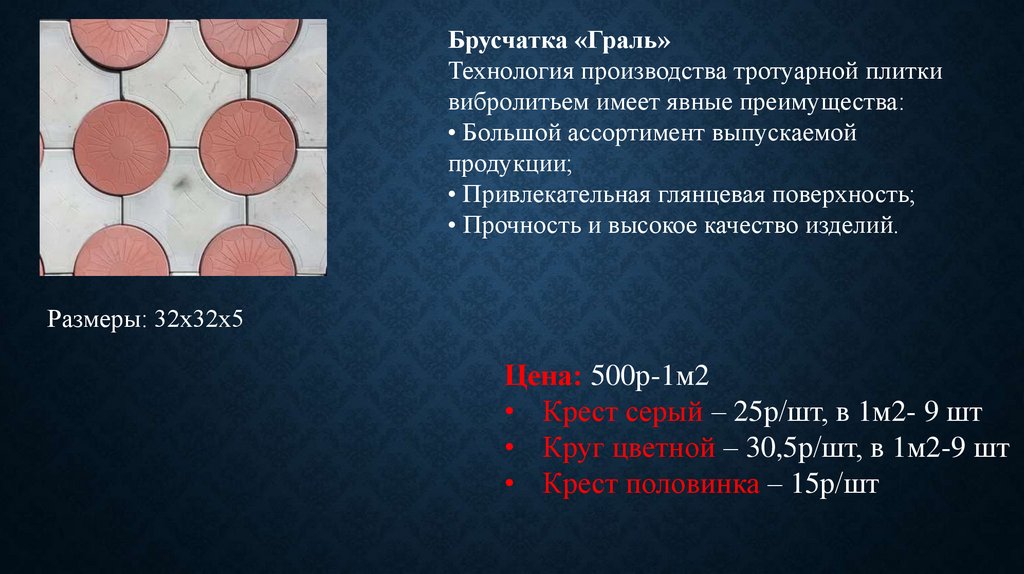 Брусчатка «Граль»
Технология производства тротуарной плитки вибролитьем имеет явные преимущества:
• Большой ассортимент выпускаемой продукции;
• Привлекательная глянцевая поверхность;
• Прочность и высокое качество изделий.

Размеры: 32х32х5

Цена: 500р-1м2
• Крест серый – 25р/шт, в 1м2- 9 шт
• Круг цветной – 30,5р/шт, в 1м2-9 шт
• Крест половинка – 15р/шт